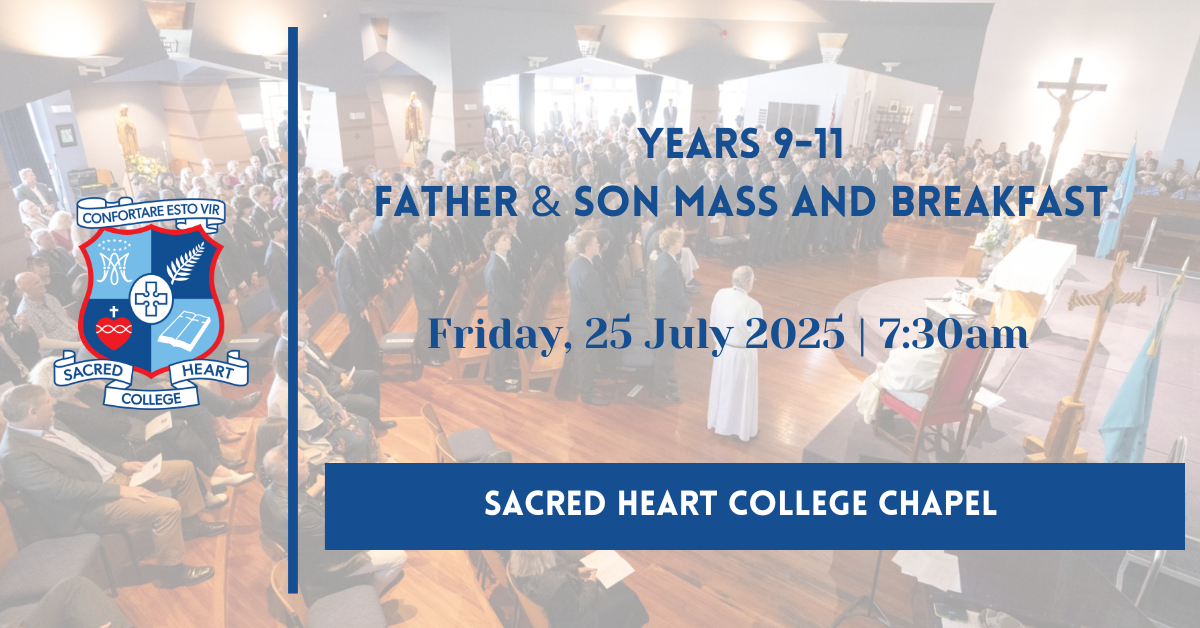 CONFORTARE ESTO VIR
SACRED HEART
COLLEGE

YEARS 9-11
FATHER & SON MASS AND BREAKFAST

Friday, 25 July 2025 | 7:30am

SACRED HEART COLLEGE CHAPEL